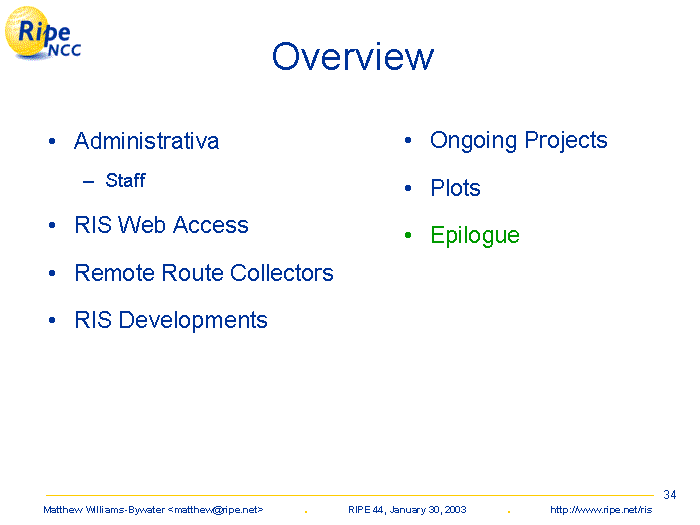 Ripe NCC

Overview

• Administrativa
– Staff
• RIS Web Access
• Remote Route Collectors
• RIS Developments

• Ongoing Projects
• Plots
• Epilogue

34

Matthew Williams-Bywater <matthew@ripe.net> . RIPE 44, January 30, 2003 . http://www.ripe.net/ris